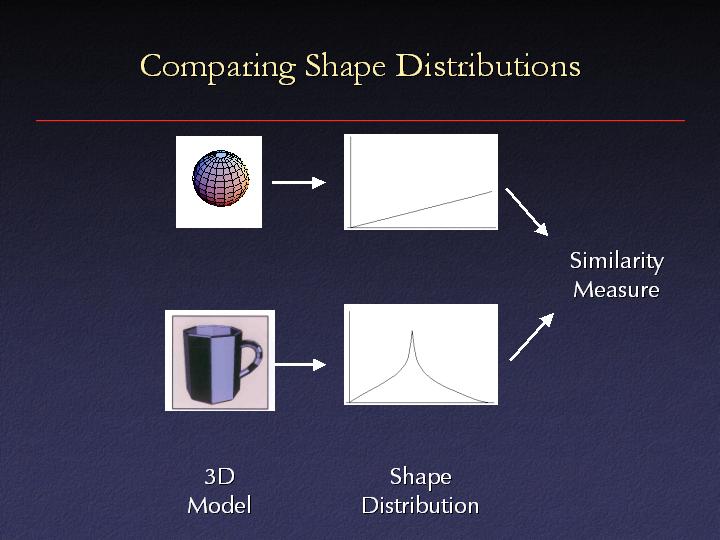 Comparing Shape Distributions

Similarity Measure

3D Model

Shape Distribution